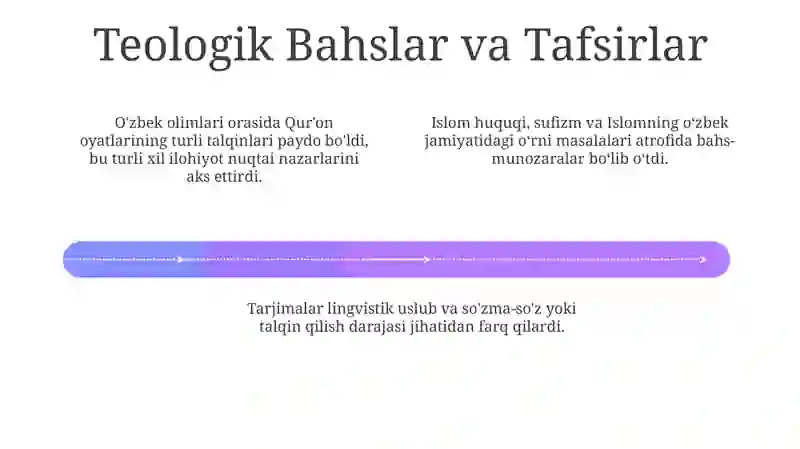 Teologik Bahslar va Tafsirlar

O'zbek olimlari orasida Qur'on oyatlarining turli talqinlari paydo bo'ldi, bu turli xil ilohiyot nuqtai nazarlarini aks ettirdi.

Islom huquqi, sufizm va Islomning o'zbek jamiyatidagi o'rni masalalari atrofida bahs-munozaralar bo'lib o'tdi.

Tarjimalar lingvistik uslub va so'zma-so'z yoki talqin qilish darajasi jihatidan farq qilardi.